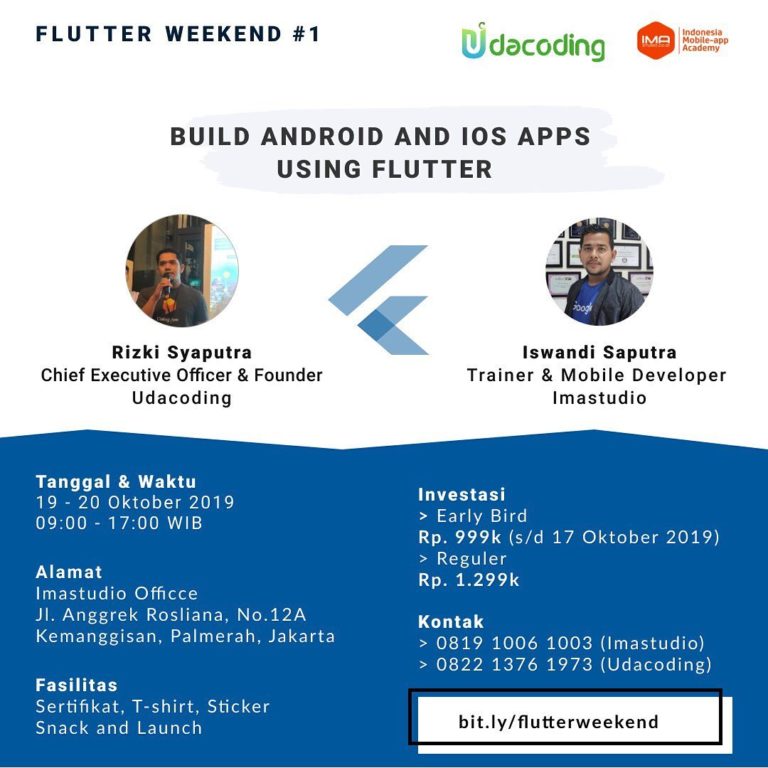 FLUTTER WEEKEND #1

Udacoding

IMA Indonesia Mobile-app Academy

BUILD ANDROID AND IOS APPS USING FLUTTER

Rizki Syaputra
Chief Executive Officer & Founder
Udacoding

Iswandi Saputra
Trainer & Mobile Developer
Imastudio

Tanggal & Waktu
19 - 20 Oktober 2019
09:00 - 17:00 WIB

Alamat
Imastudio Officce
Jl. Anggrek Rosliana, No.12A
Kemanggisan, Palmerah, Jakarta

Fasilitas
Sertifikat, T-shirt, Sticker
Snack and Launch

Investasi
> Early Bird
Rp. 999k (s/d 17 Oktober 2019)
> Reguler
Rp. 1.299k

Kontak
> 0819 1006 1003 (Imastudio)
> 0822 1376 1973 (Udacoding)

bit.ly/flutterweekend